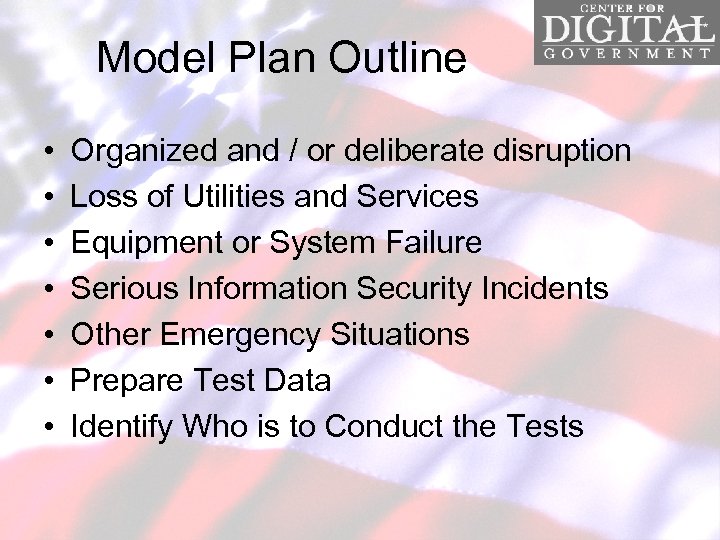 CENTER FOR
DIGITAL
GOVERNMENT

Model Plan Outline

• Organized and / or deliberate disruption
• Loss of Utilities and Services
• Equipment or System Failure
• Serious Information Security Incidents
• Other Emergency Situations
• Prepare Test Data
• Identify Who is to Conduct the Tests